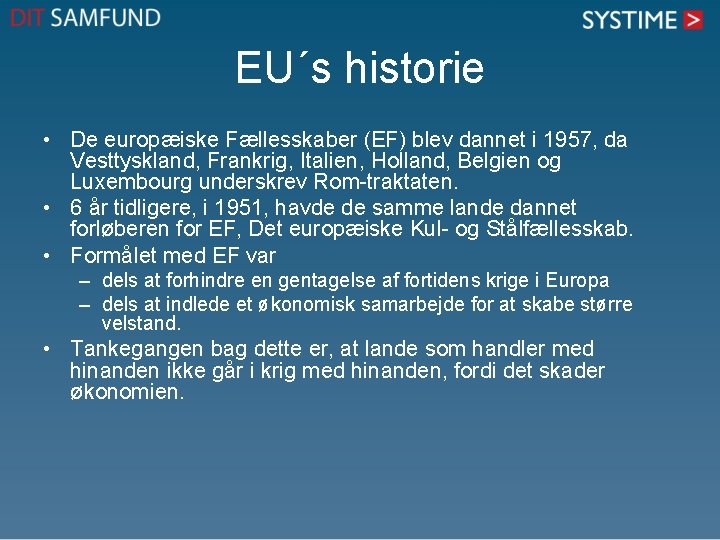 DIT SAMFUND

SYSTIME >

EU´s historie

• De europæiske Fællesskaber (EF) blev dannet i 1957, da Vesttyskland, Frankrig, Italien, Holland, Belgien og Luxembourg underskrev Rom-traktaten.
• 6 år tidligere, i 1951, havde de samme lande dannet forløberen for EF, Det europæiske Kul- og Stålfællesskab.
• Formålet med EF var
– dels at forhindre en gentagelse af fortidens krige i Europa
– dels at indlede et økonomisk samarbejde for at skabe større velstand.
• Tankegangen bag dette er, at lande som handler med hinanden ikke går i krig med hinanden, fordi det skader økonomien.